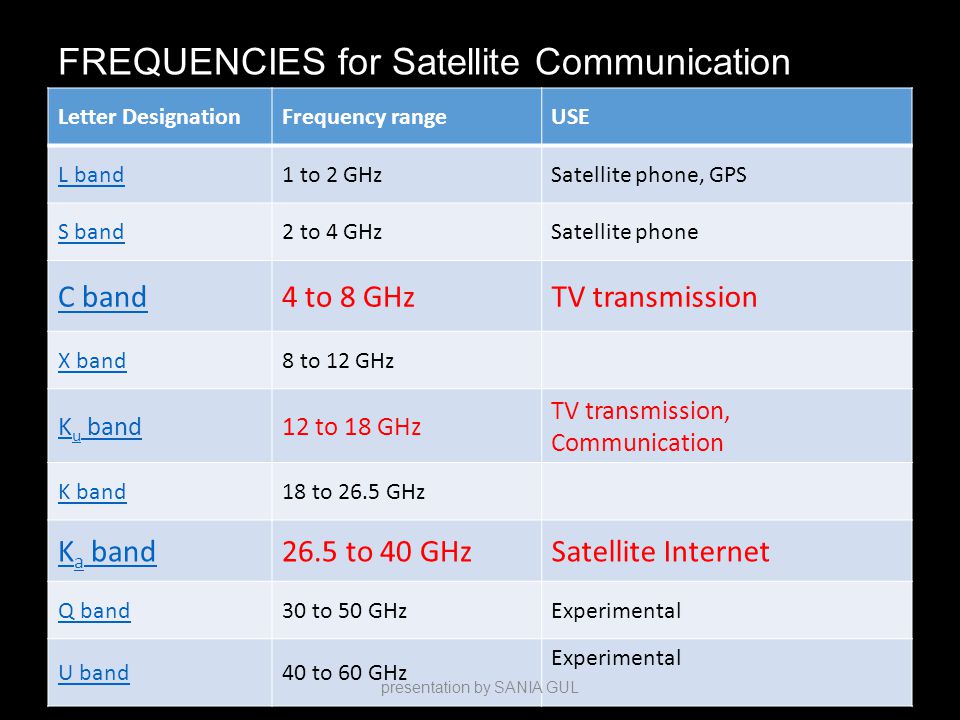 FREQUENCIES for Satellite Communication

| Letter Designation | Frequency range | USE |
|---|---|---|
| L band | 1 to 2 GHz | Satellite phone, GPS |
| S band | 2 to 4 GHz | Satellite phone |
| C band | 4 to 8 GHz | TV transmission |
| X band | 8 to 12 GHz | |
| $K_u$ band | 12 to 18 GHz | TV transmission, Communication |
| K band | 18 to 26.5 GHz | |
| $K_a$ band | 26.5 to 40 GHz | Satellite Internet |
| Q band | 30 to 50 GHz | Experimental |
| U band | 40 to 60 GHz | Experimental |

presentation by SANIA GUL